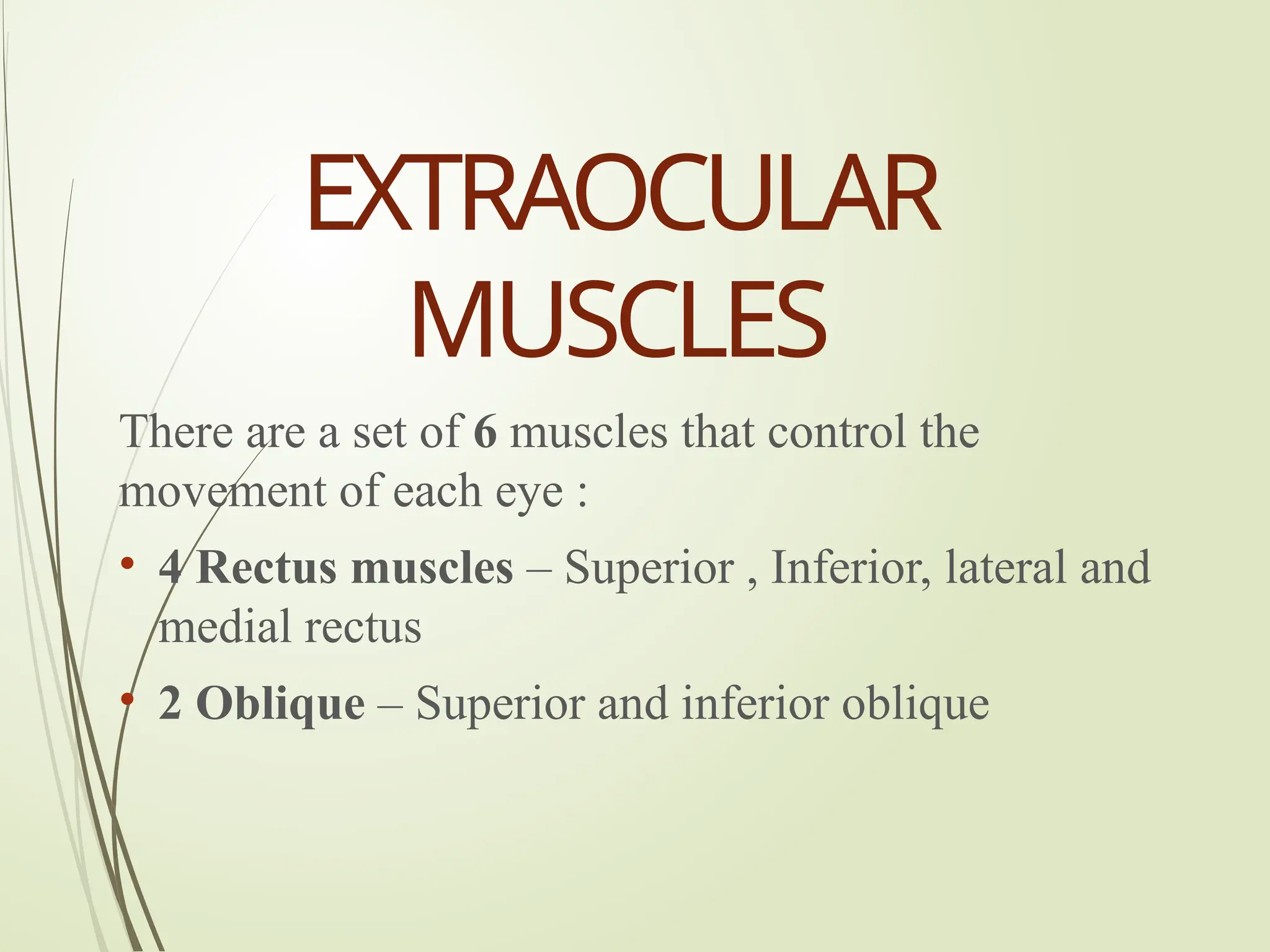 EXTRAOCULAR MUSCLES

There are a set of 6 muscles that control the movement of each eye :

• 4 Rectus muscles – Superior , Inferior, lateral and medial rectus

• 2 Oblique – Superior and inferior oblique